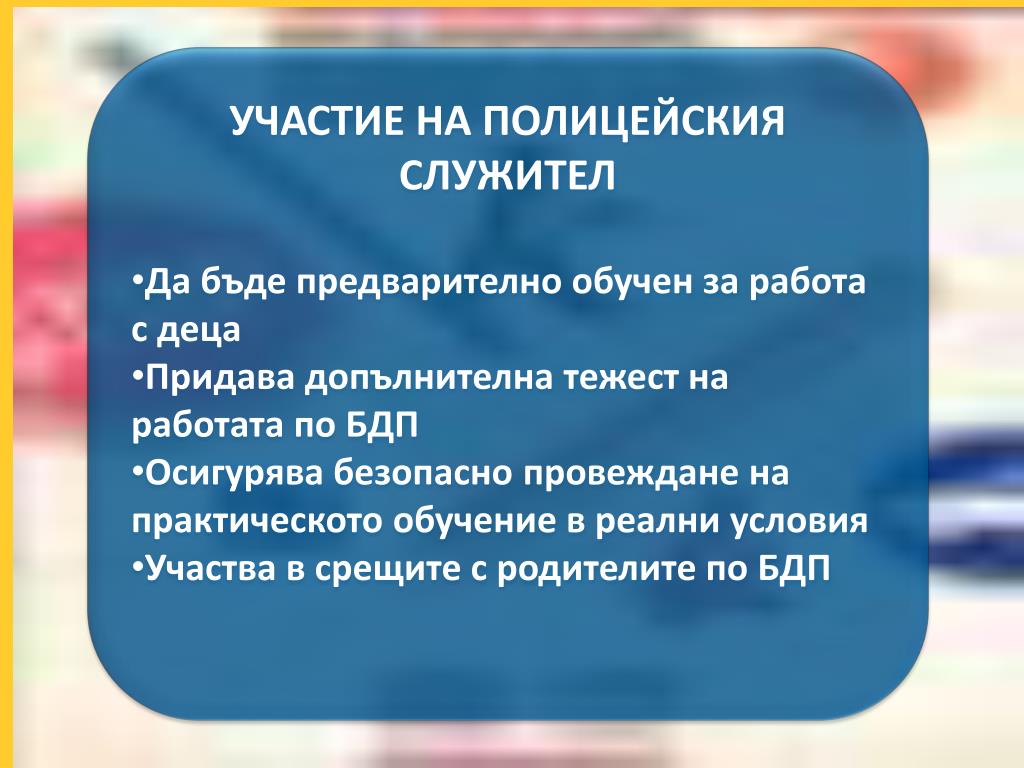 УЧАСТИЕ НА ПОЛИЦЕЙСКИЯ СЛУЖИТЕЛ

•Да бъде предварително обучен за работа с деца
•Придава допълнителна тежест на работата по БДП
•Осигурява безопасно провеждане на практическото обучение в реални условия
•Участва в срещите с родителите по БДП